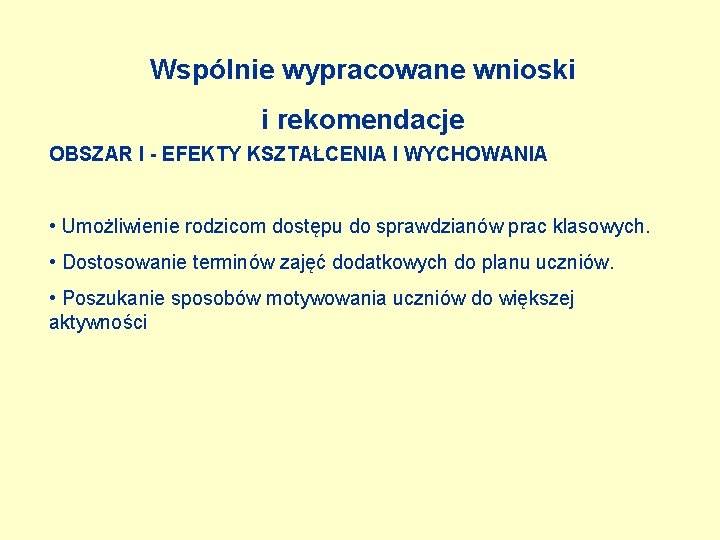 Wspólnie wypracowane wnioski

i rekomendacje

OBSZAR I - EFEKTY KSZTAŁCENIA I WYCHOWANIA

• Umożliwienie rodzicom dostępu do sprawdzianów prac klasowych.

• Dostosowanie terminów zajęć dodatkowych do planu uczniów.

• Poszukanie sposobów motywowania uczniów do większej aktywności